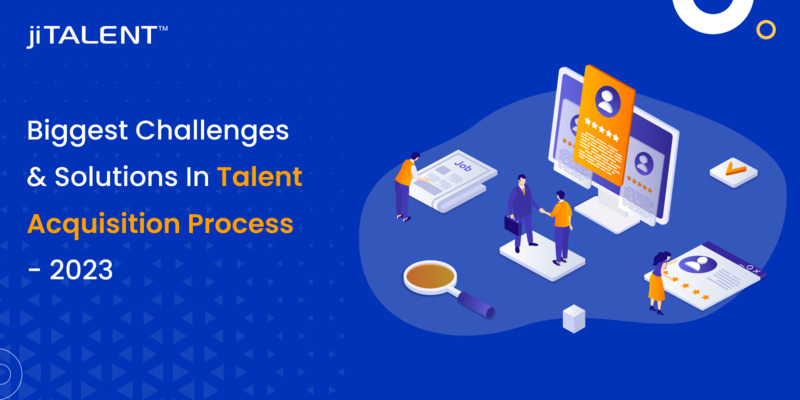 jiTALENT™

Biggest Challenges & Solutions In Talent Acquisition Process - 2023

Job